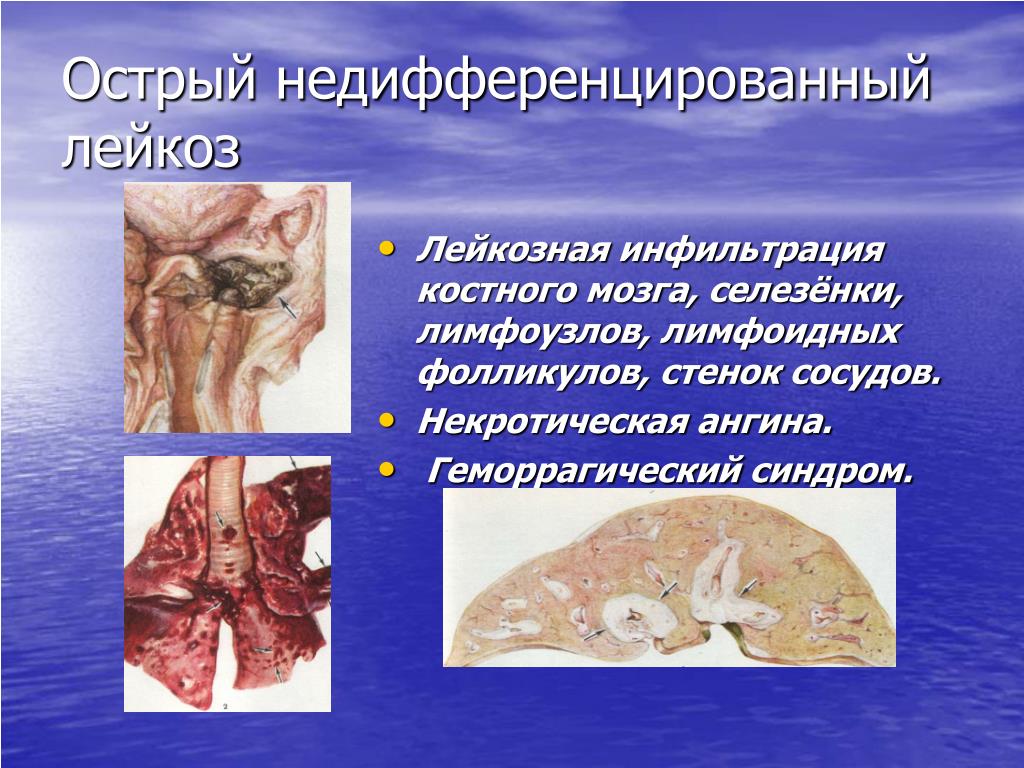 Острый недифференцированный лейкоз

• Лейкозная инфильтрация костного мозга, селезёнки, лимфоузлов, лимфоидных фолликулов, стенок сосудов.
• Некротическая ангина.
• Геморрагический синдром.

2